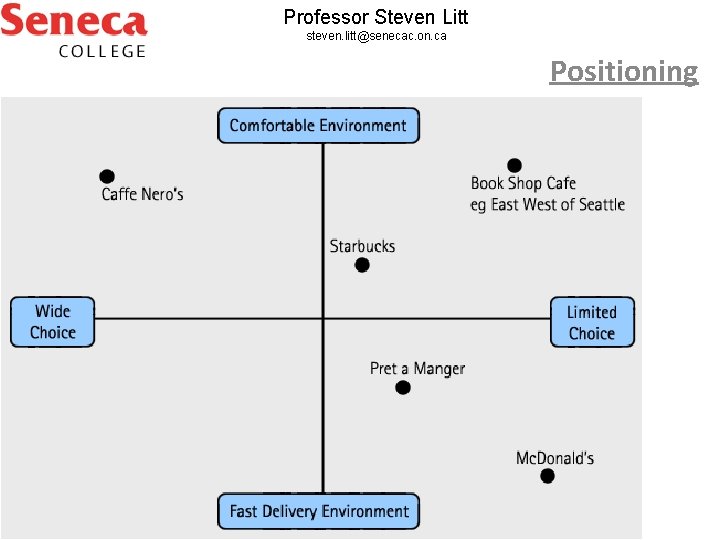 Seneca
COLLEGE

Professor Steven Litt
steven.litt@senecac.on.ca

Positioning

Comfortable Environment

Caffe Nero's

Book Shop Cafe
eg East West of Seattle

Starbucks

Wide Choice

Limited Choice

Pret a Manger

McDonald's

Fast Delivery Environment